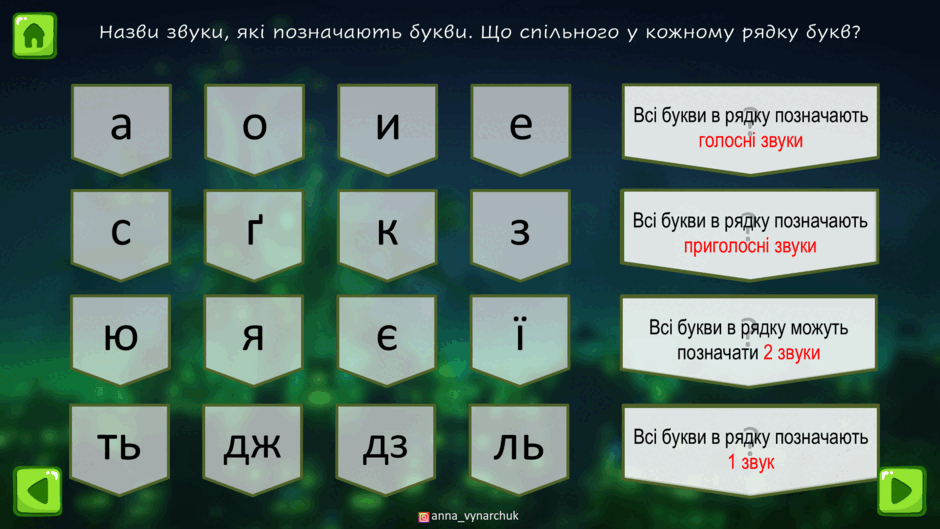 Назви звуки, які позначають букви. Що спільного у кожному рядку букв?

а о и е

Всі букви в рядку позначають голосні звуки

с ґ к з

Всі букви в рядку позначають приголосні звуки

ю я є ї

Всі букви в рядку можуть позначати 2 звуки

ть дж дз ль

Всі букви в рядку позначають 1 звук

anna_vynarchuk